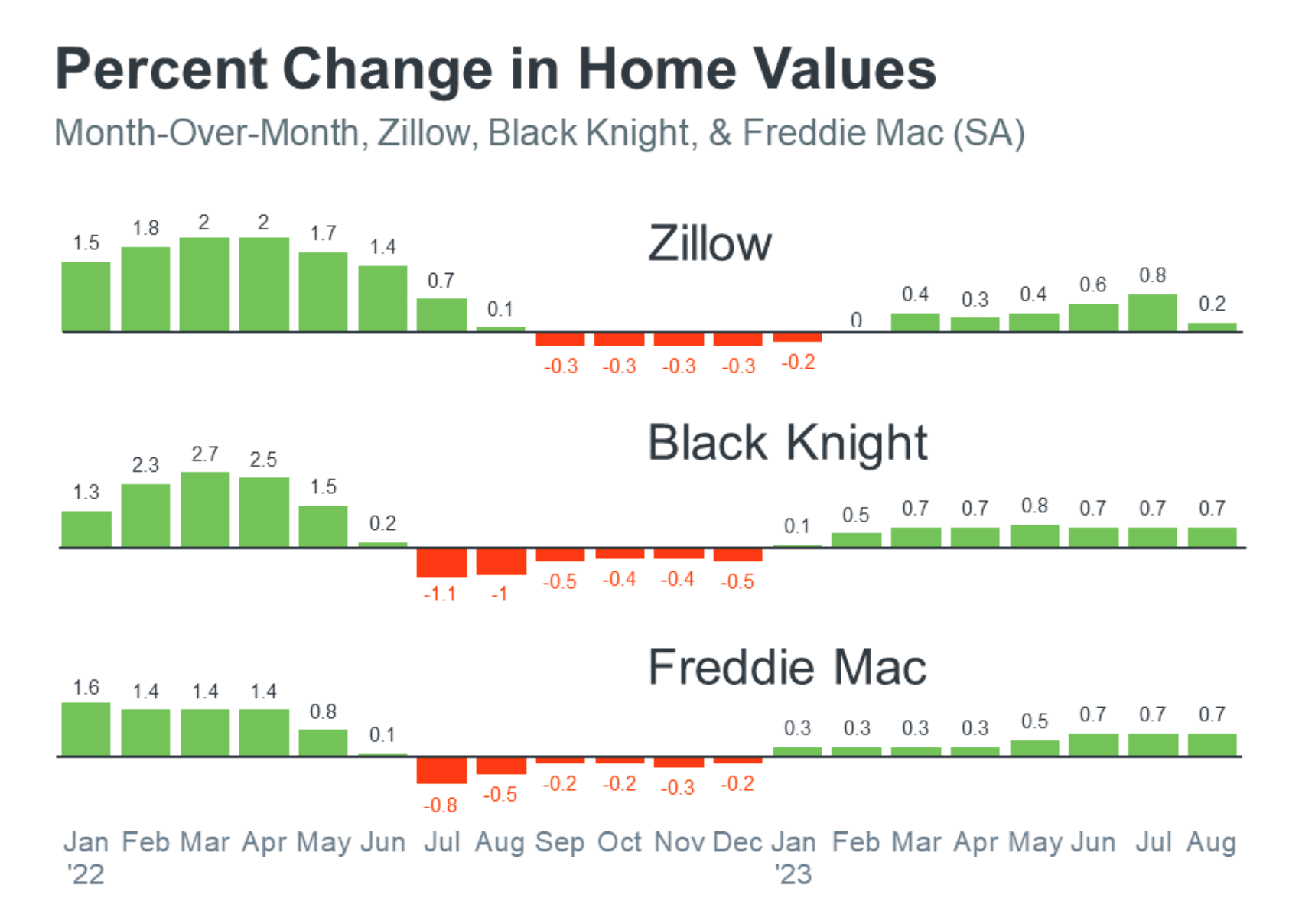 Percent Change in Home Values

Month-Over-Month, Zillow, Black Knight, & Freddie Mac (SA)

Zillow

1.5 1.8 2 2 1.7 1.4 0.7 0.1 -0.3 -0.3 -0.3 -0.3 -0.2 0 0.4 0.3 0.4 0.6 0.8 0.2

Black Knight

1.3 2.3 2.7 2.5 1.5 0.2 -1.1 -1 -0.5 -0.4 -0.4 -0.5 0.1 0.5 0.7 0.7 0.8 0.7 0.7 0.7

Freddie Mac

1.6 1.4 1.4 1.4 0.8 0.1 -0.8 -0.5 -0.2 -0.2 -0.3 -0.2 0.3 0.3 0.3 0.3 0.5 0.7 0.7 0.7

Jan '22 Feb Mar Apr May Jun Jul Aug Sep Oct Nov Dec Jan '23 Feb Mar Apr May Jun Jul Aug